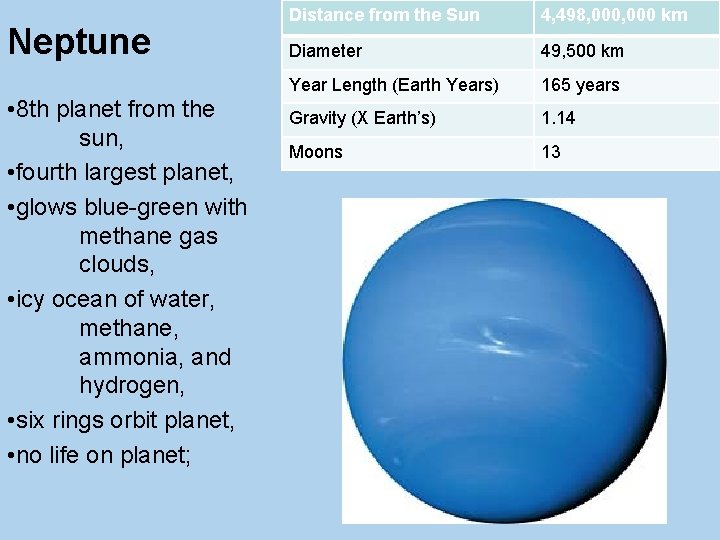 Neptune

•8th planet from the sun,

•fourth largest planet,

•glows blue-green with methane gas clouds,

•icy ocean of water, methane, ammonia, and hydrogen,

•six rings orbit planet,

•no life on planet;

| Distance from the Sun | 4,498,000,000 km |
|---|---|
| Diameter | 49,500 km |
| Year Length (Earth Years) | 165 years |
| Gravity (X Earth's) | 1.14 |
| Moons | 13 |